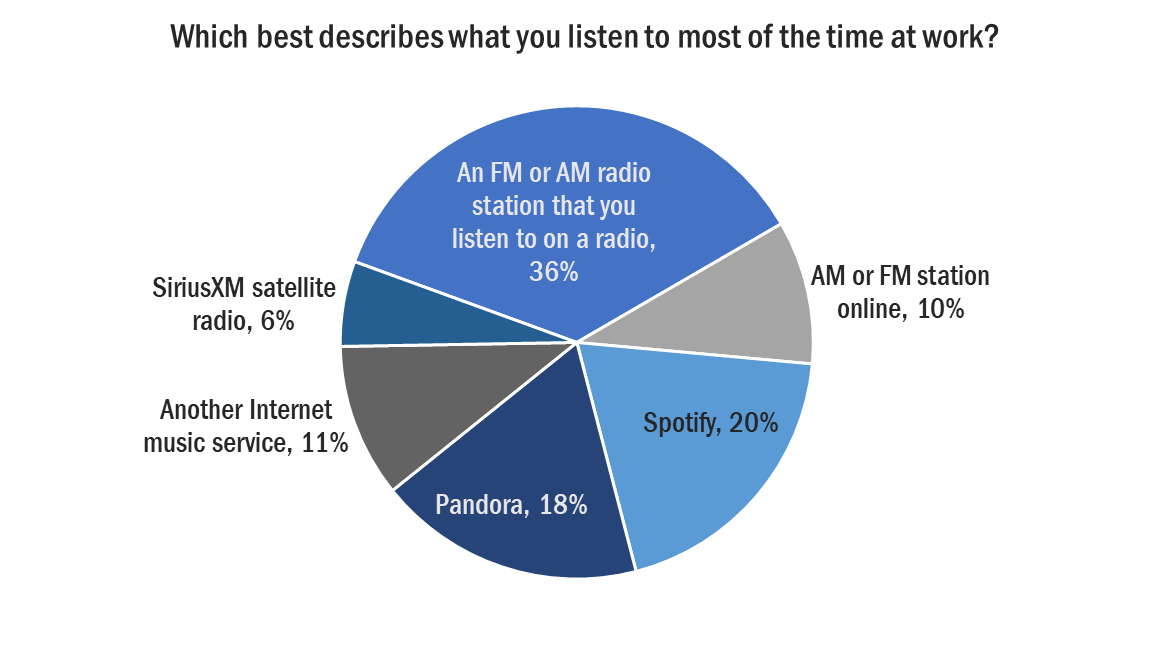 Which best describes what you listen to most of the time at work?

An FM or AM radio station that you listen to on a radio, 36%

AM or FM station online, 10%

Spotify, 20%

Pandora, 18%

Another Internet music service, 11%

SiriusXM satellite radio, 6%